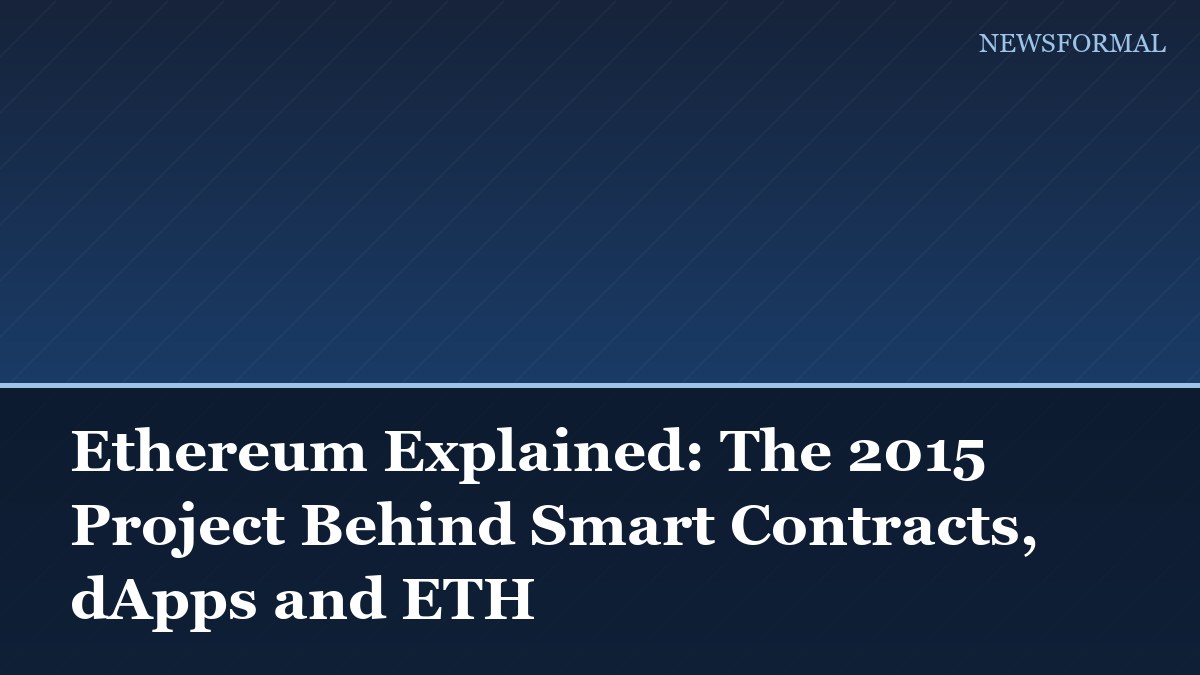 NEWSFORMAL

Ethereum Explained: The 2015 Project Behind Smart Contracts, dApps and ETH